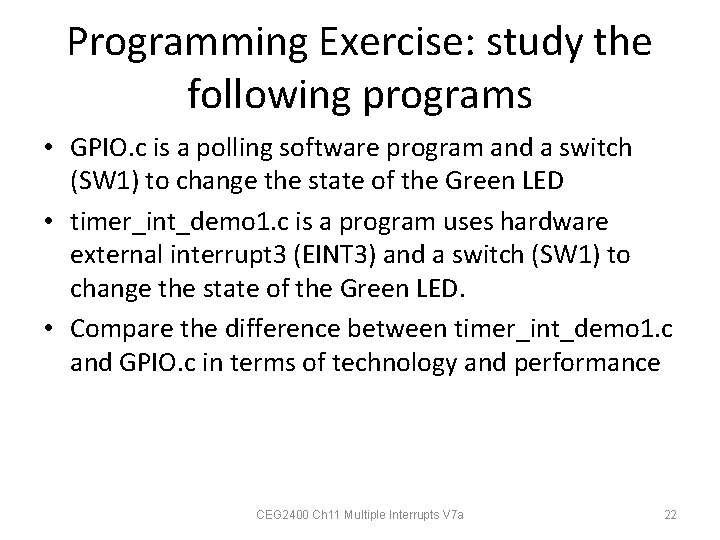 Programming Exercise: study the following programs

• GPIO.c is a polling software program and a switch (SW1) to change the state of the Green LED

• timer_int_demo1.c is a program uses hardware external interrupt3 (EINT3) and a switch (SW1) to change the state of the Green LED.

• Compare the difference between timer_int_demo1.c and GPIO.c in terms of technology and performance

CEG2400 Ch11 Multiple Interrupts V7a

22